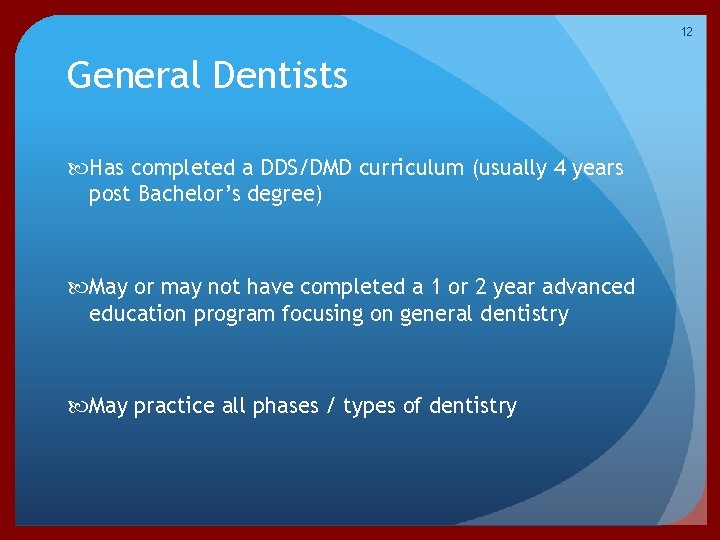 12

General Dentists

Has completed a DDS/DMD curriculum (usually 4 years post Bachelor's degree)

May or may not have completed a 1 or 2 year advanced education program focusing on general dentistry

May practice all phases / types of dentistry